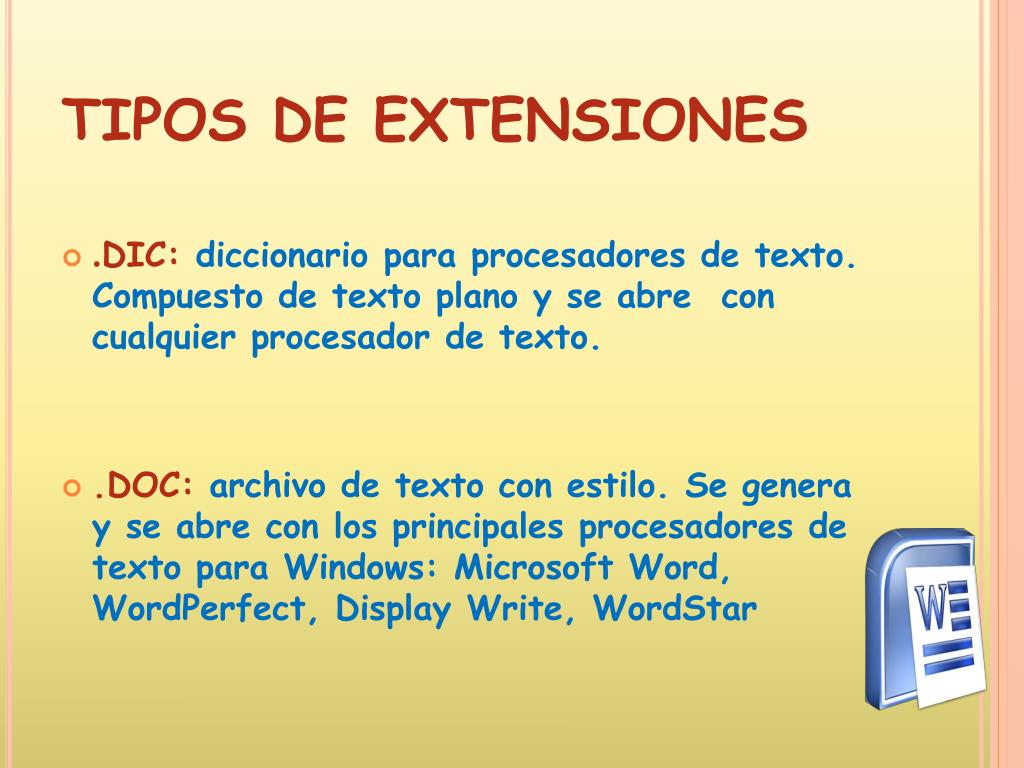 TIPOS DE EXTENSIONES

.DIC: diccionario para procesadores de texto. Compuesto de texto plano y se abre con cualquier procesador de texto.

.DOC: archivo de texto con estilo. Se genera y se abre con los principales procesadores de texto para Windows: Microsoft Word, WordPerfect, Display Write, WordStar

W